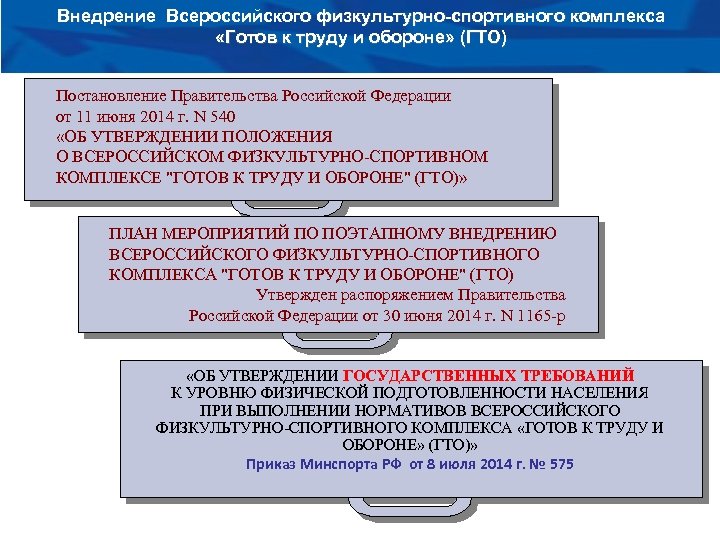 Внедрение Всероссийского физкультурно-спортивного комплекса «Готов к труду и обороне» (ГТО)

Постановление Правительства Российской Федерации от 11 июня 2014 г. N 540 «ОБ УТВЕРЖДЕНИИ ПОЛОЖЕНИЯ О ВСЕРОССИЙСКОМ ФИЗКУЛЬТУРНО-СПОРТИВНОМ КОМПЛЕКСЕ "ГОТОВ К ТРУДУ И ОБОРОНЕ" (ГТО)»

ПЛАН МЕРОПРИЯТИЙ ПО ПОЭТАПНОМУ ВНЕДРЕНИЮ ВСЕРОССИЙСКОГО ФИЗКУЛЬТУРНО-СПОРТИВНОГО КОМПЛЕКСА "ГОТОВ К ТРУДУ И ОБОРОНЕ" (ГТО)
Утвержден распоряжением Правительства Российской Федерации от 30 июня 2014 г. N 1165-р

«ОБ УТВЕРЖДЕНИИ ГОСУДАРСТВЕННЫХ ТРЕБОВАНИЙ К УРОВНЮ ФИЗИЧЕСКОЙ ПОДГОТОВЛЕННОСТИ НАСЕЛЕНИЯ ПРИ ВЫПОЛНЕНИИ НОРМАТИВОВ ВСЕРОССИЙСКОГО ФИЗКУЛЬТУРНО-СПОРТИВНОГО КОМПЛЕКСА «ГОТОВ К ТРУДУ И ОБОРОНЕ» (ГТО)»
Приказ Минспорта РФ от 8 июля 2014 г. № 575